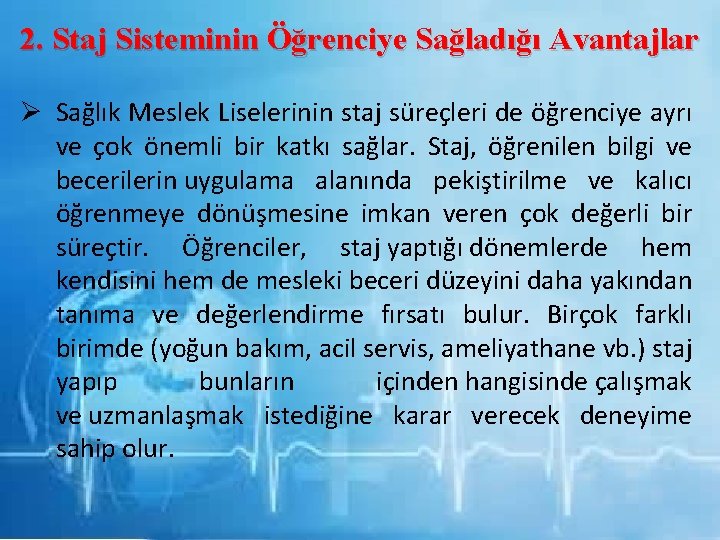 2. Staj Sisteminin Öğrenciye Sağladığı Avantajlar

➢ Sağlık Meslek Liselerinin staj süreçleri de öğrenciye ayrı ve çok önemli bir katkı sağlar. Staj, öğrenilen bilgi ve becerilerin uygulama alanında pekiştirilme ve kalıcı öğrenmeye dönüşmesine imkan veren çok değerli bir süreçtir. Öğrenciler, staj yaptığı dönemlerde hem kendisini hem de mesleki beceri düzeyini daha yakından tanıma ve değerlendirme fırsatı bulur. Birçok farklı birimde (yoğun bakım, acil servis, ameliyathane vb.) staj yapıp bunların içinden hangisinde çalışmak ve uzmanlaşmak istediğine karar verecek deneyime sahip olur.